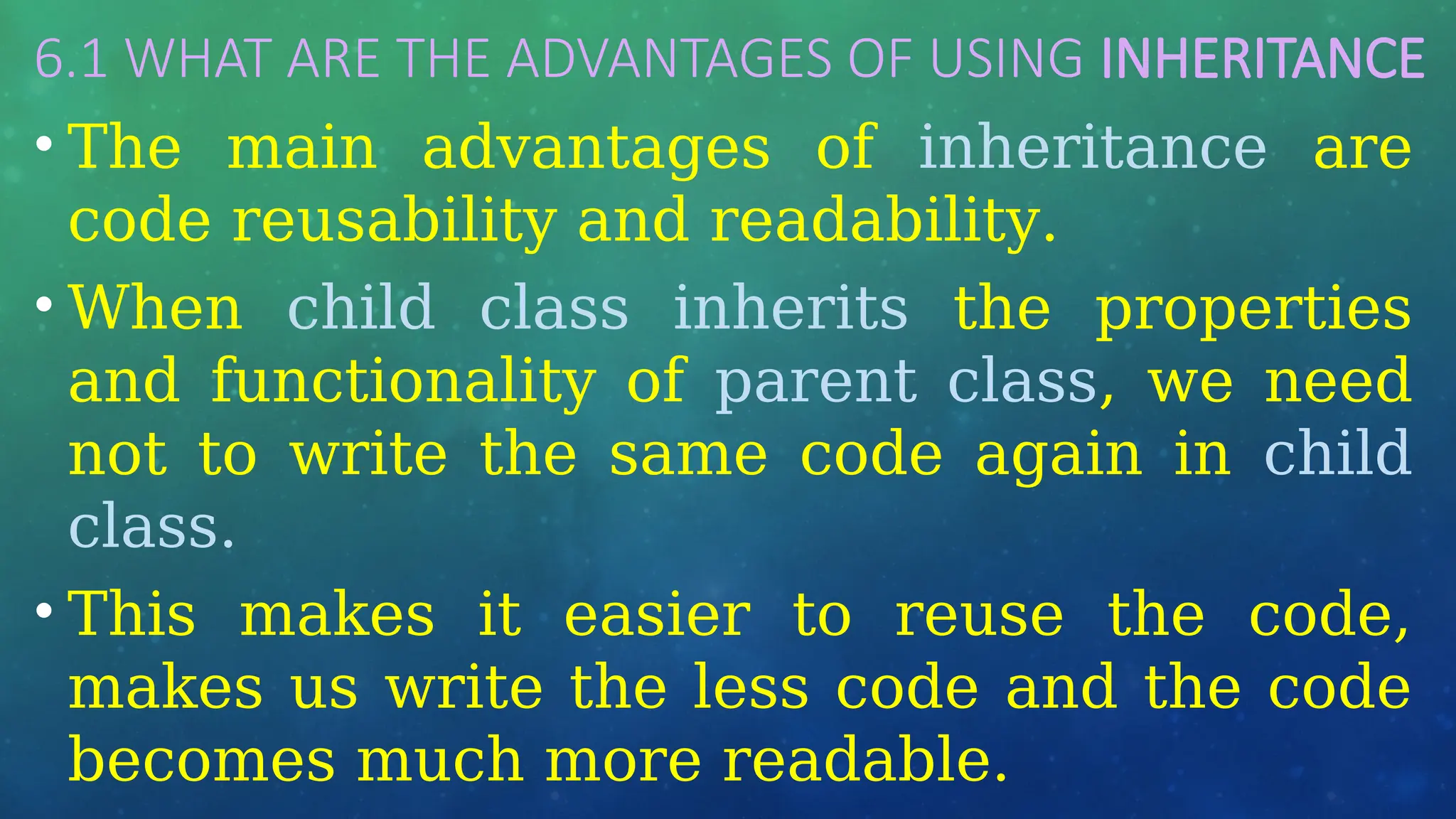 6.1 WHAT ARE THE ADVANTAGES OF USING INHERITANCE

• The main advantages of inheritance are code reusability and readability.

• When child class inherits the properties and functionality of parent class, we need not to write the same code again in child class.

• This makes it easier to reuse the code, makes us write the less code and the code becomes much more readable.